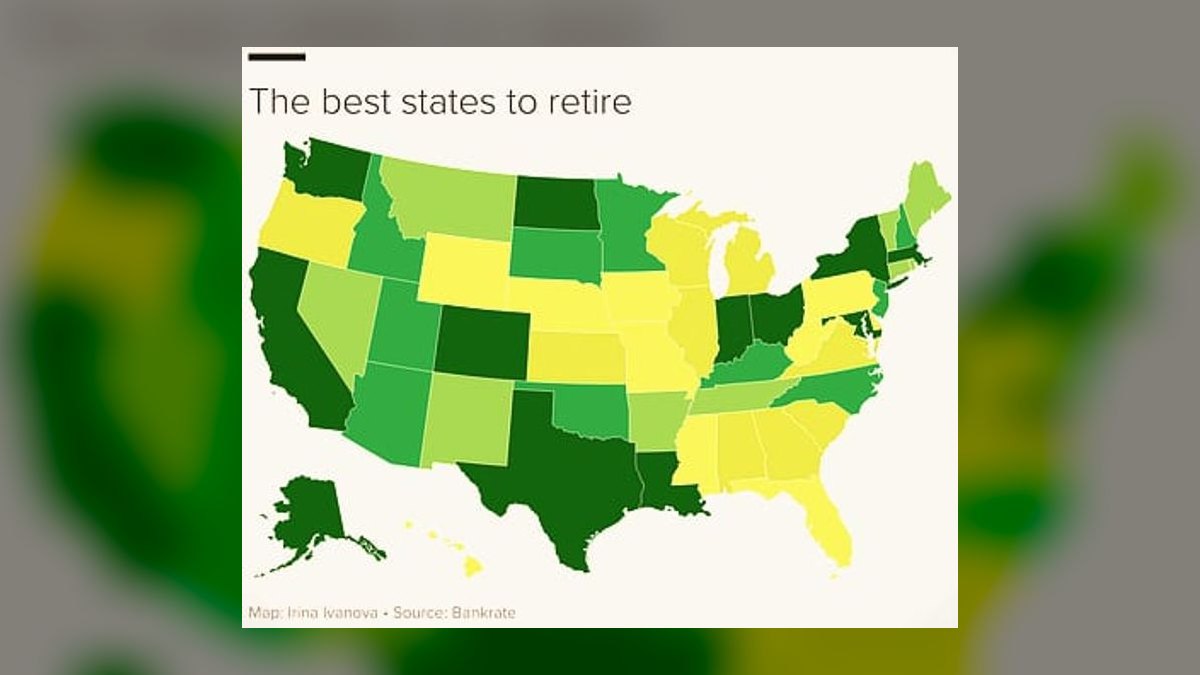 The best states to retire

Map: Irina Ivanova • Source: Bankrate